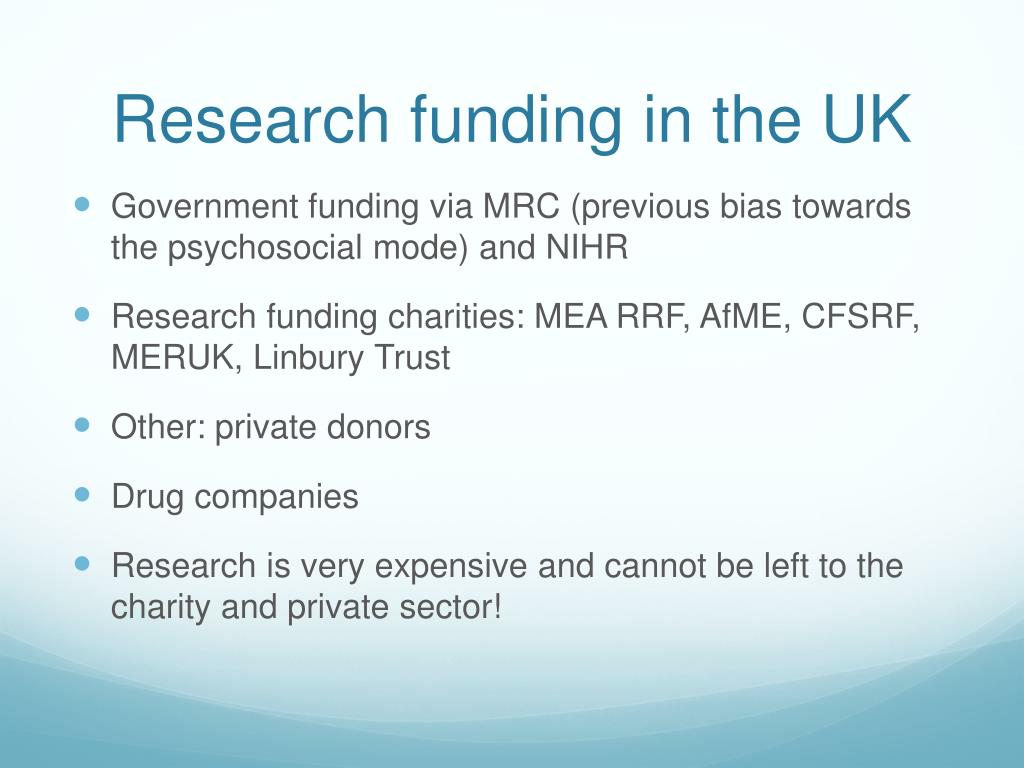 Research funding in the UK

- Government funding via MRC (previous bias towards the psychosocial mode) and NIHR
- Research funding charities: MEA RRF, AfME, CFSRF, MERUK, Linbury Trust
- Other: private donors
- Drug companies
- Research is very expensive and cannot be left to the charity and private sector!